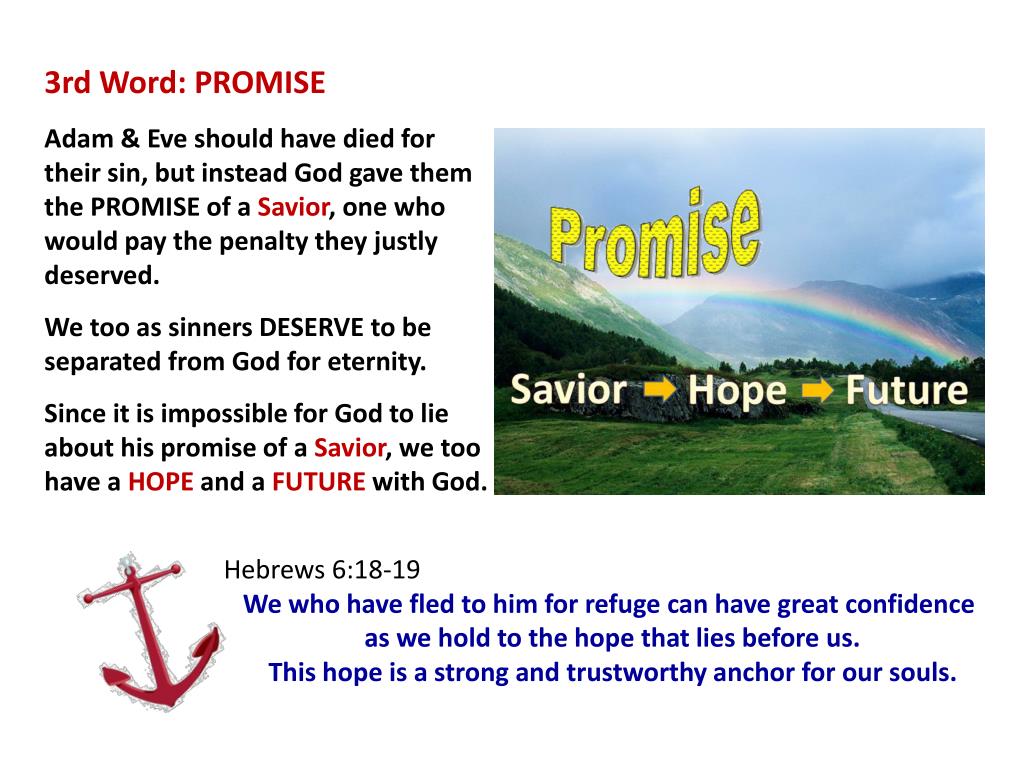 3rd Word: PROMISE

Adam & Eve should have died for their sin, but instead God gave them the PROMISE of a Savior, one who would pay the penalty they justly deserved.

We too as sinners DESERVE to be separated from God for eternity.

Since it is impossible for God to lie about his promise of a Savior, we too have a HOPE and a FUTURE with God.

Promise

Savior ➡ Hope ➡ Future

Hebrews 6:18-19

We who have fled to him for refuge can have great confidence as we hold to the hope that lies before us.

This hope is a strong and trustworthy anchor for our souls.